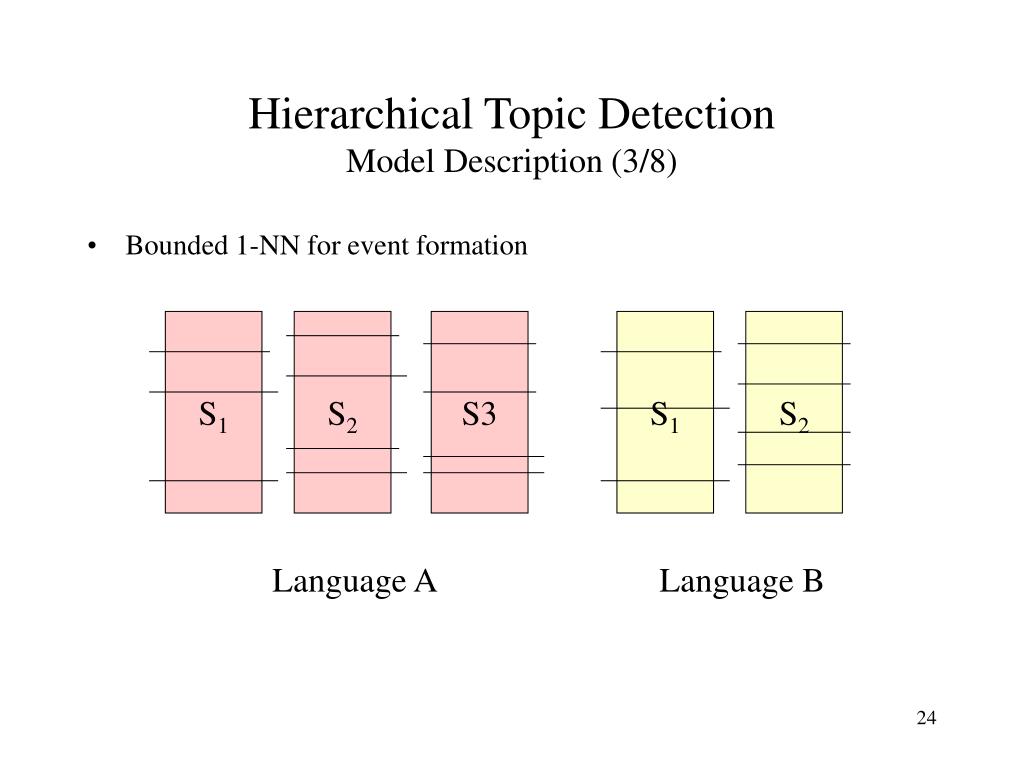 Hierarchical Topic Detection
Model Description (3/8)

• Bounded 1-NN for event formation

$S_1$ $S_2$ S3 $S_1$ $S_2$

Language A Language B

24